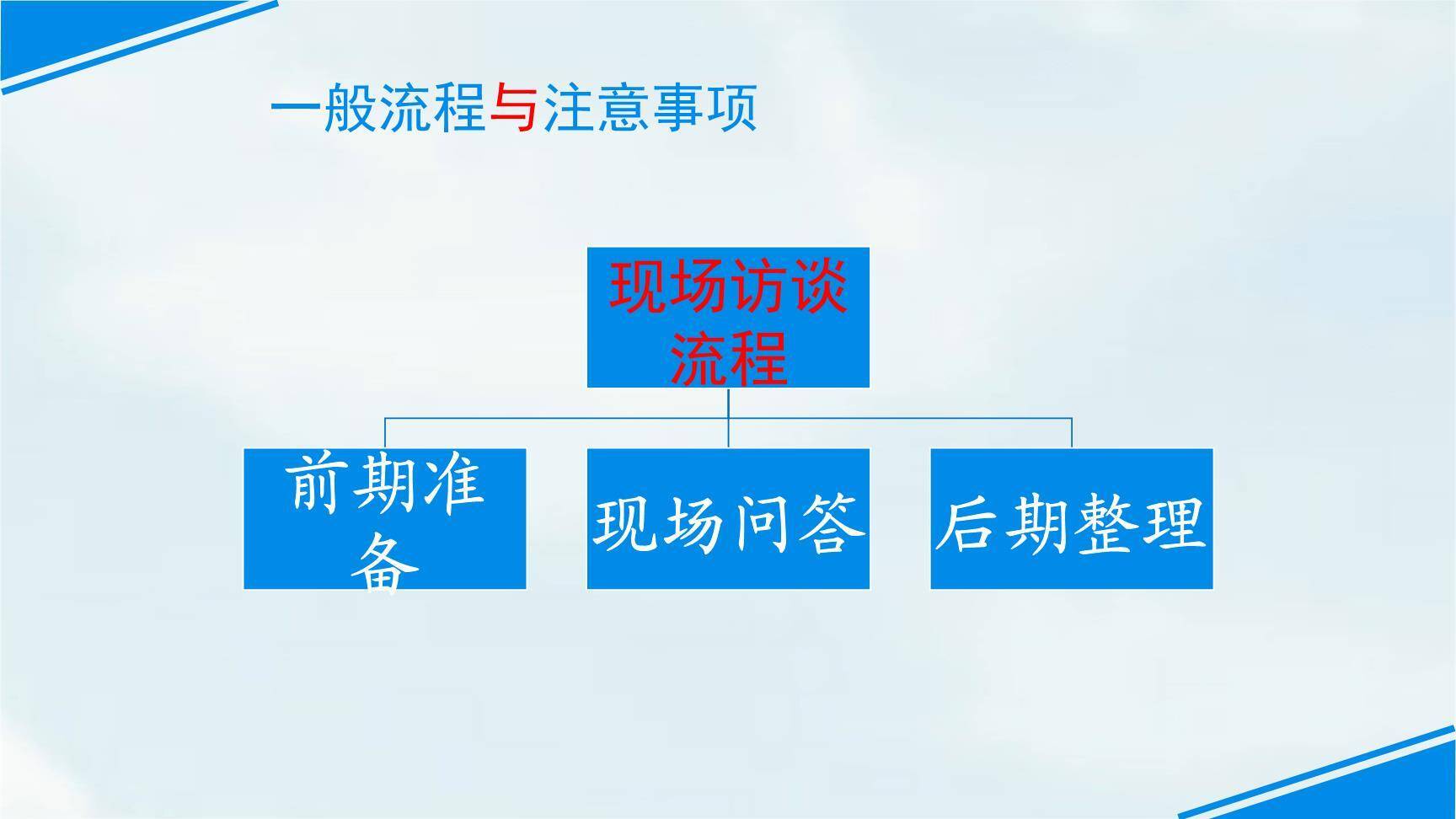 一般流程与注意事项

现场访谈流程

前期准备

现场问答

后期整理